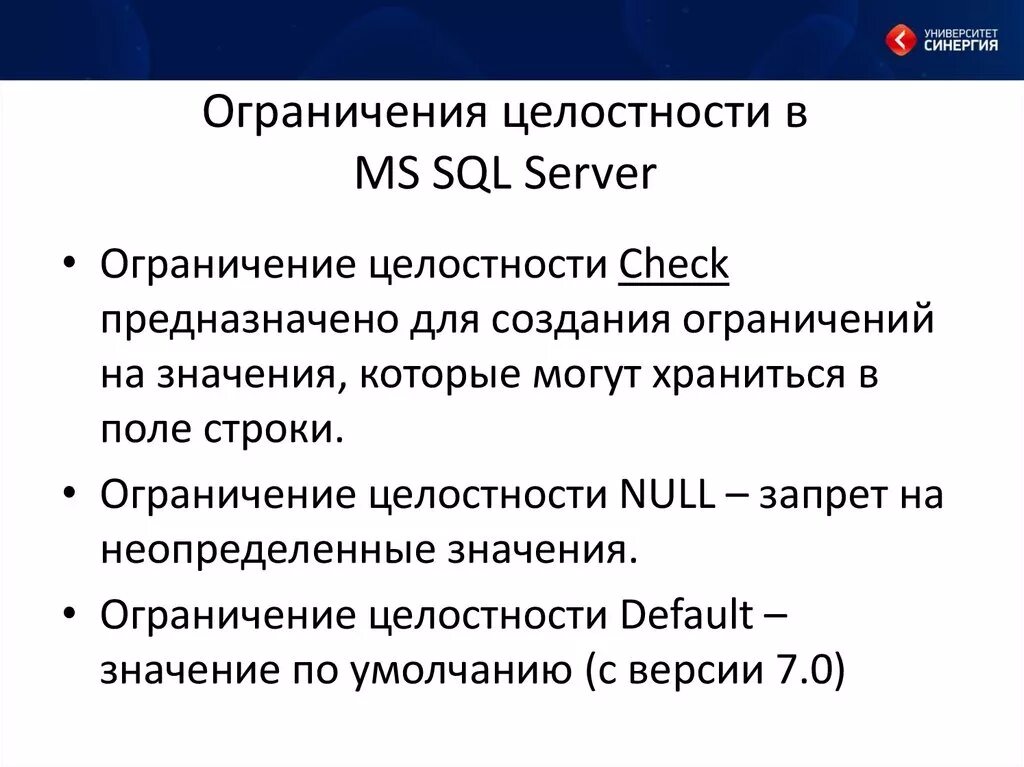 УНИВЕРСИТЕТ СИНЕРГИЯ

Ограничения целостности в MS SQL Server

• Ограничение целостности Check предназначено для создания ограничений на значения, которые могут храниться в поле строки.

• Ограничение целостности NULL – запрет на неопределенные значения.

• Ограничение целостности Default – значение по умолчанию (с версии 7.0)